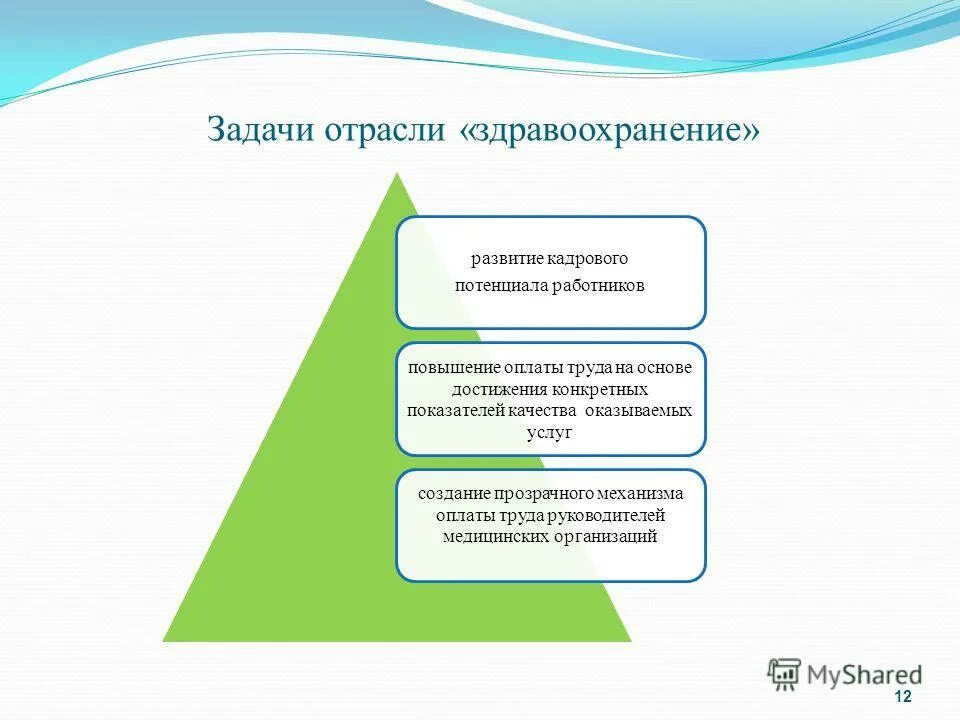 Задачи отрасли «здравоохранение»

развитие кадрового потенциала работников

повышение оплаты труда на основе достижения конкретных показателей качества оказываемых услуг

создание прозрачного механизма оплаты труда руководителей медицинских организаций

MyShared

12